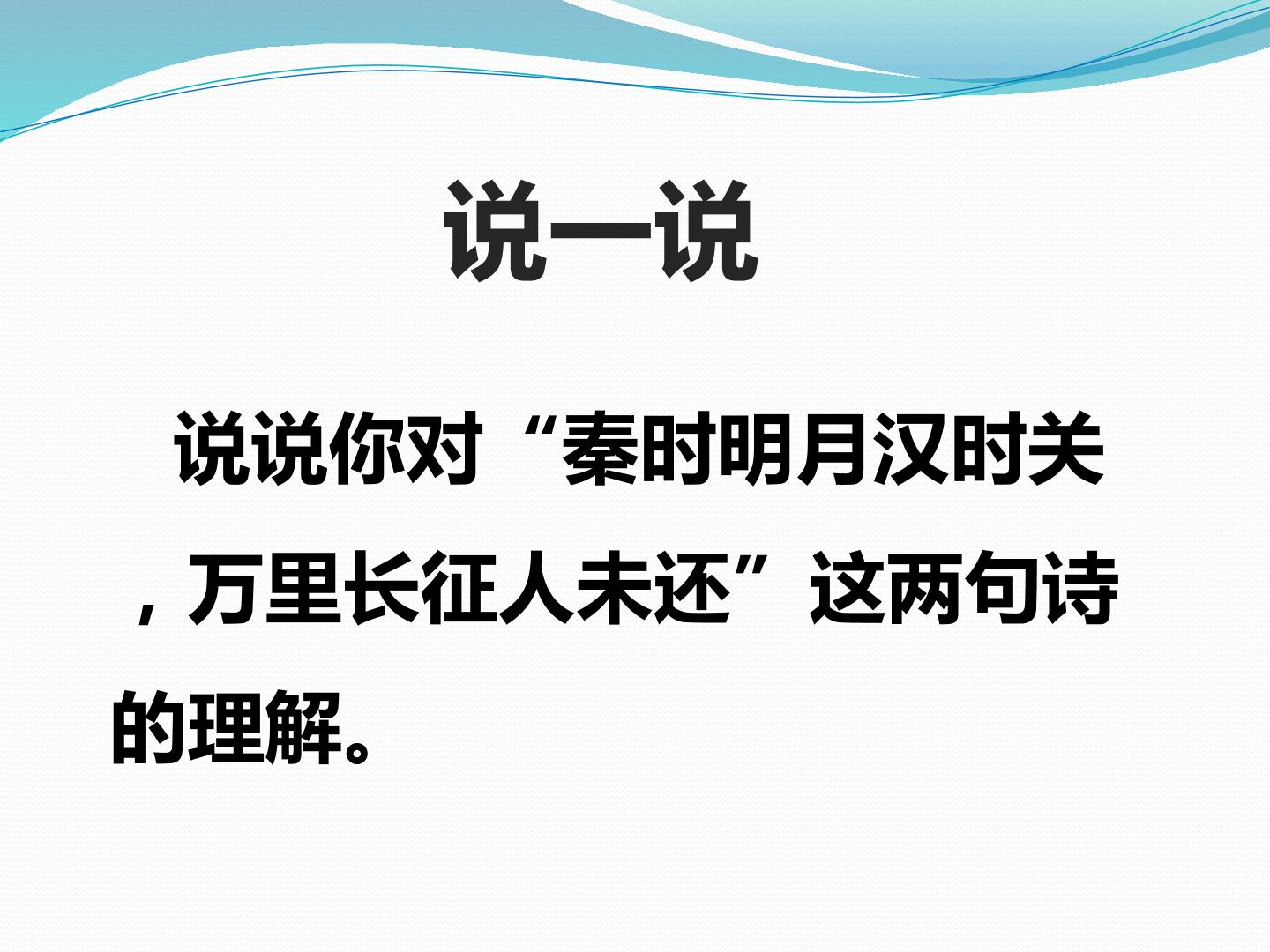 说一说

说说你对“秦时明月汉时关，万里长征人未还”这两句诗的理解。